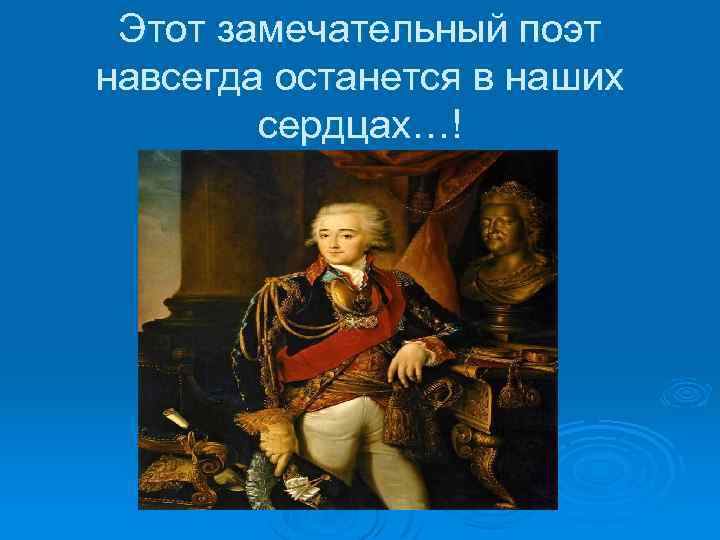 Этот замечательный поэт навсегда останется в наших сердцах…!